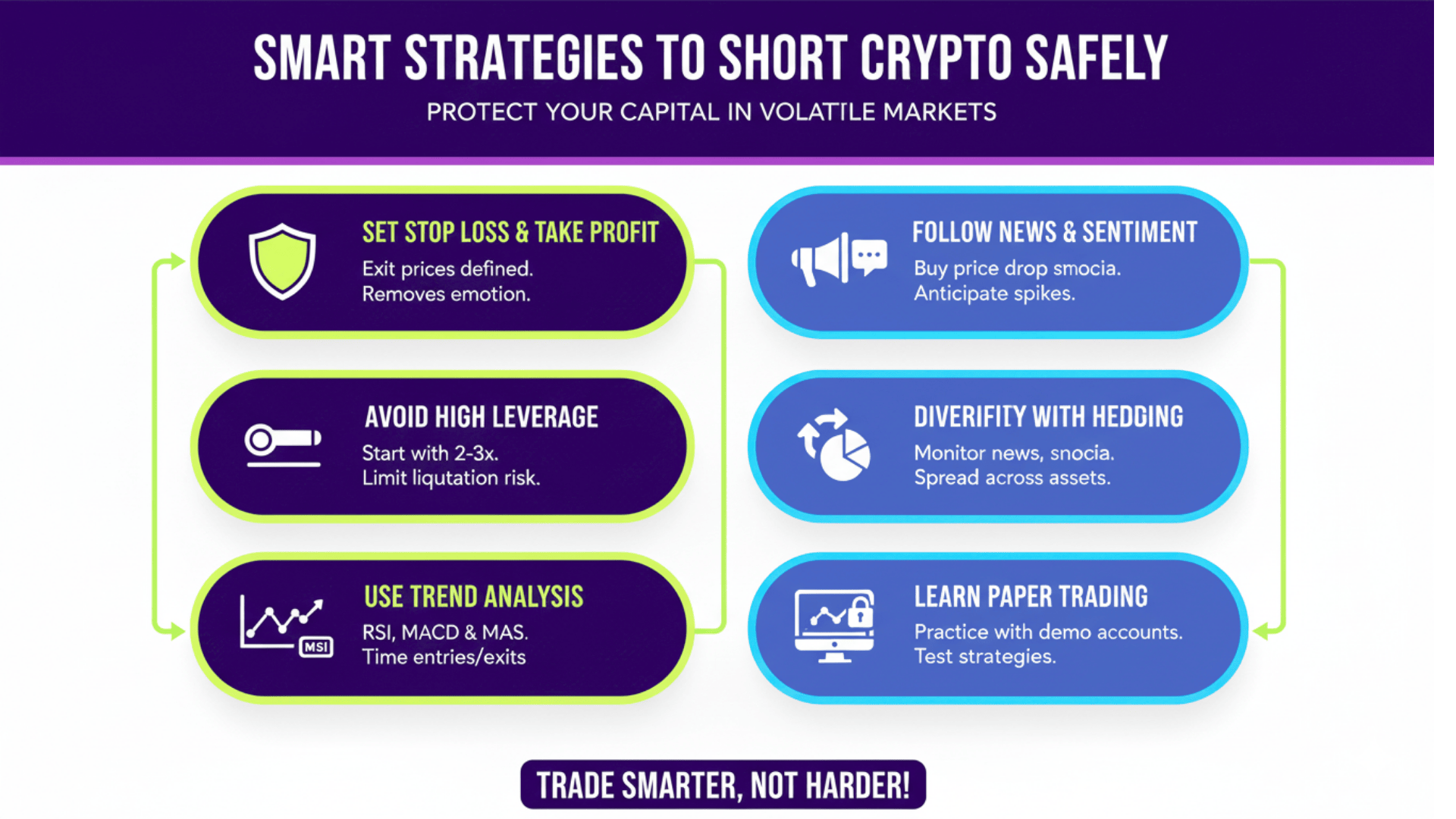 SMART STRATEGIES TO SHORT CRYPTO SAFELY

PROTECT YOUR CAPITAL IN VOLATILE MARKETS

SET STOP LOSS & TAKE PROFIT

Exit prices defined. Removes emotion.

AVOID HIGH LEVERAGE

Start with 2-3x. Limit liqutation risk.

USE TREND ANALYSIS

MSI

RSI, MACD & MAS. Time entries/exits

FOLLOW NEWS & SENTIMENT

Buy price drop smocia. Anticipate spikes.

DIVERIFITY WITH HEDGING

Monitor news, snocia. Spread across assets.

LEARN PAPER TRADING

Practice with demo accounts. Test strategies.

TRADE SMARTER, NOT HARDER!